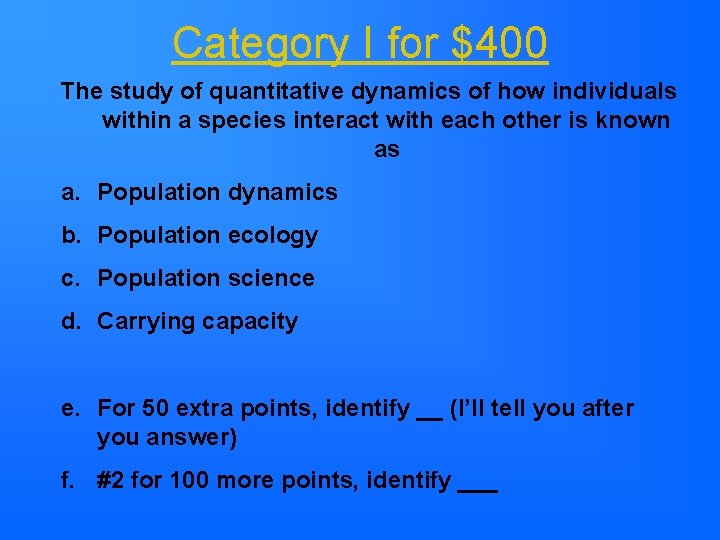 Category I for $400

The study of quantitative dynamics of how individuals within a species interact with each other is known as

a. Population dynamics

b. Population ecology

c. Population science

d. Carrying capacity

e. For 50 extra points, identify __ (I'll tell you after you answer)

f. #2 for 100 more points, identify ___